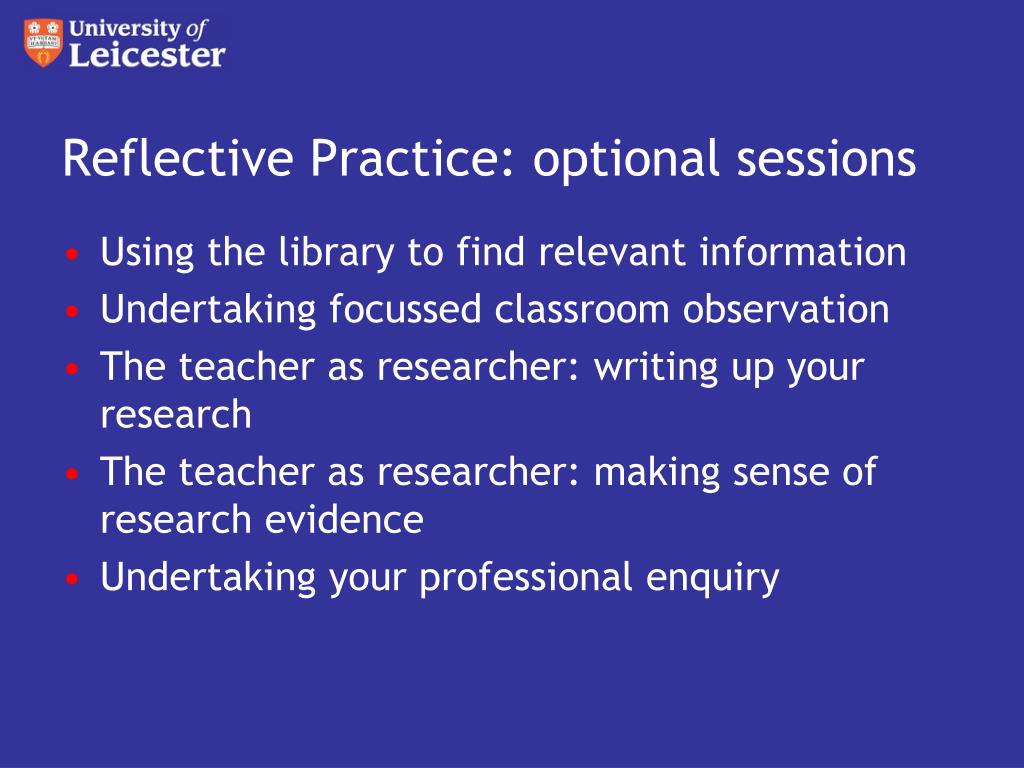 University of Leicester

Reflective Practice: optional sessions

• Using the library to find relevant information
• Undertaking focussed classroom observation
• The teacher as researcher: writing up your research
• The teacher as researcher: making sense of research evidence
• Undertaking your professional enquiry